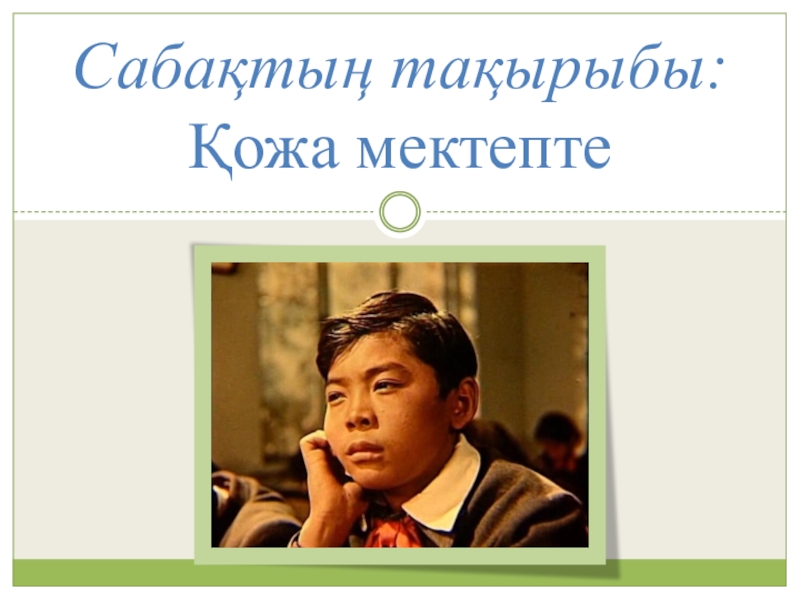 Сабақтың тақырыбы:
Қожа мектепте